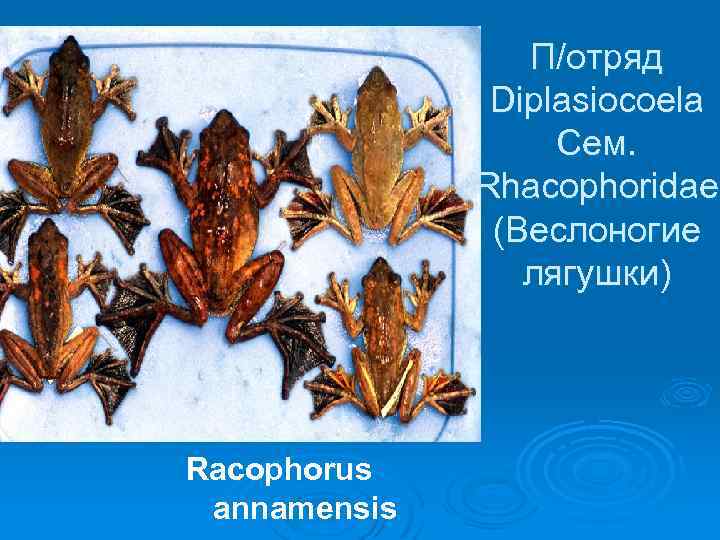 П/отряд
Diplasiocoela
Сем.
Rhacophoridae
(Веслоногие лягушки)

Racophorus annamensis